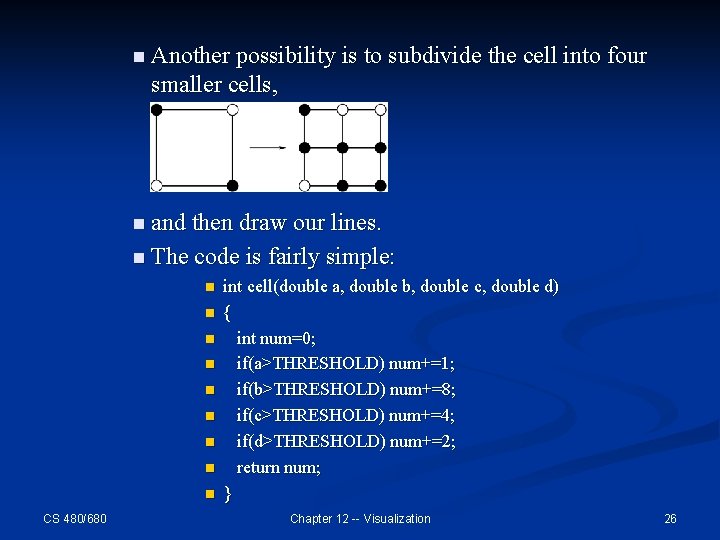 Another possibility is to subdivide the cell into four smaller cells,

and then draw our lines.

The code is fairly simple:

int cell(double a, double b, double c, double d)

{

int num=0;

if(a>THRESHOLD) num+=1;

if(b>THRESHOLD) num+=8;

if(c>THRESHOLD) num+=4;

if(d>THRESHOLD) num+=2;

return num;

}

CS 480/680

Chapter 12 -- Visualization

26